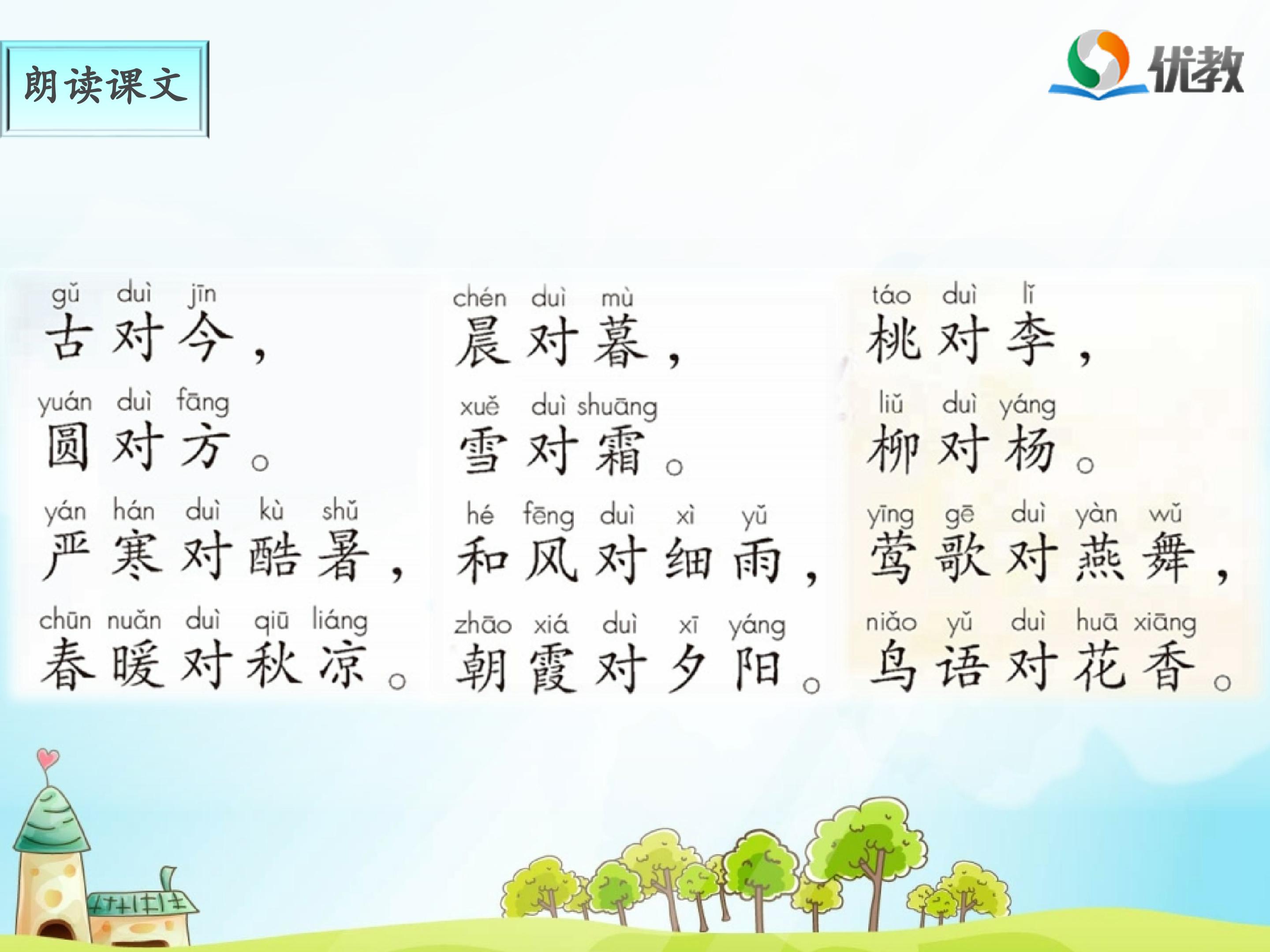 朗读课文

优教

gǔ duì jīn
古对今，
yuán duì fāng
圆对方。
yán hán duì kù shǔ
严寒对酷暑，
chūn nuǎn duì qiū liáng
春暖对秋凉。

chén duì mù
晨对暮，
xuě duì shuāng
雪对霜。
hé fēng duì xì yǔ
和风对细雨，
zhāo xiá duì xī yáng
朝霞对夕阳。

táo duì lǐ
桃对李，
liǔ duì yáng
柳对杨。
yīng gē duì yàn wǔ
莺歌对燕舞，
niǎo yǔ duì huā xiāng
鸟语对花香。